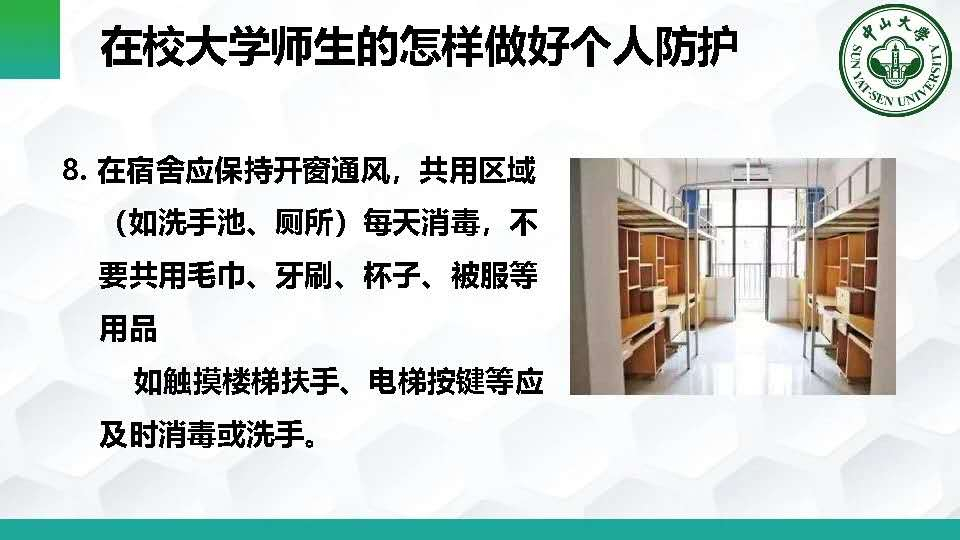 在校大学师生的怎样做好个人防护

中山大学
SUN YAT-SEN UNIVERSITY

8. 在宿舍应保持开窗通风，共用区域（如洗手池、厕所）每天消毒，不要共用毛巾、牙刷、杯子、被服等用品

如触摸楼梯扶手、电梯按键等应及时消毒或洗手。